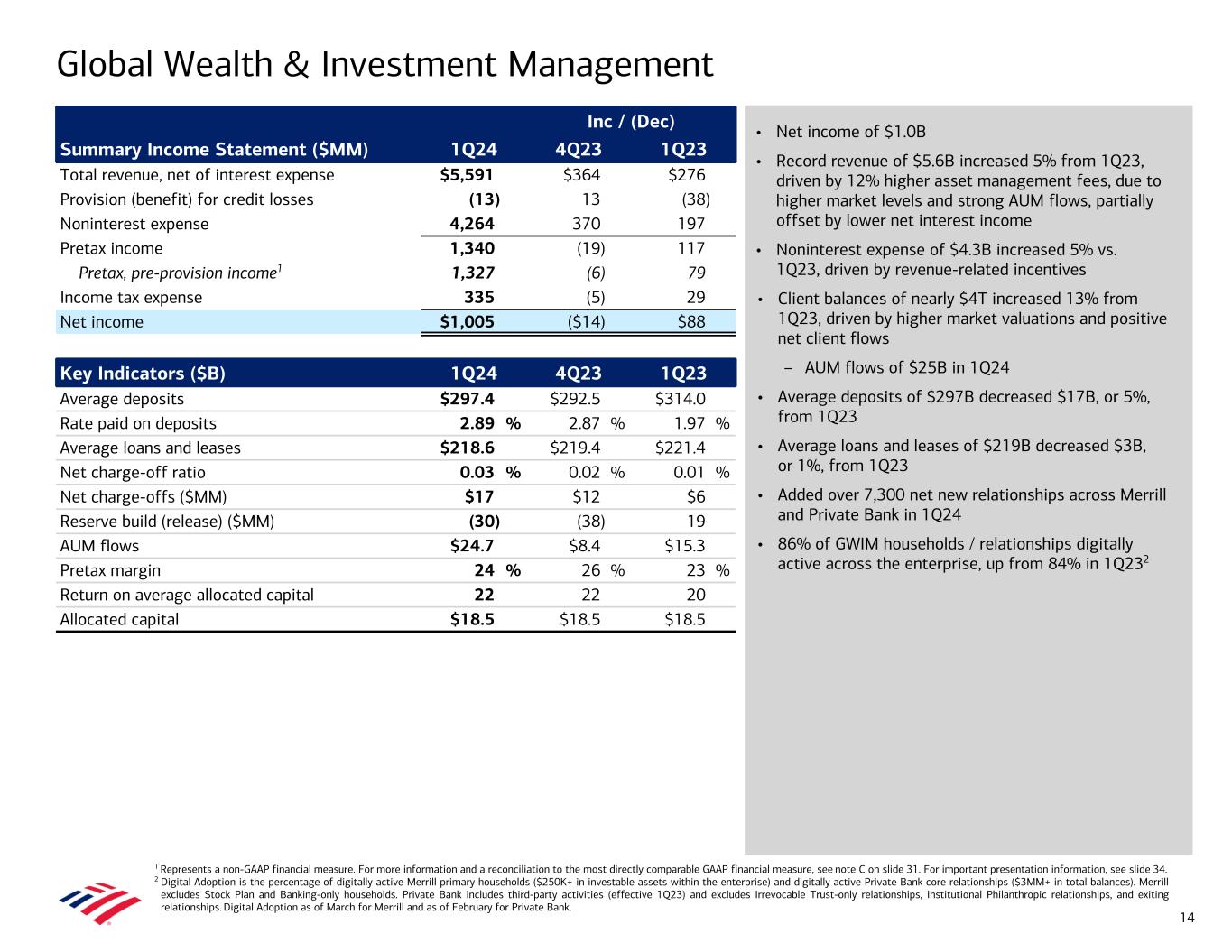 Global Wealth & Investment Management

| | | Inc / (Dec) | |
|---|---|---|---|
| Summary Income Statement ($MM) | 1Q24 | 4Q23 | 1Q23 |
| Total revenue, net of interest expense | $5,591 | $364 | $276 |
| Provision (benefit) for credit losses | (13) | 13 | (38) |
| Noninterest expense | 4,264 | 370 | 197 |
| Pretax income | 1,340 | (19) | 117 |
| Pretax, pre-provision income$^1$ | 1,327 | (6) | 79 |
| Income tax expense | 335 | (5) | 29 |
| Net income | $1,005 | ($14) | $88 |

| Key Indicators ($B) | 1Q24 | 4Q23 | 1Q23 |
|---|---|---|---|
| Average deposits | $297.4 | $292.5 | $314.0 |
| Rate paid on deposits | 2.89 % | 2.87 % | 1.97 % |
| Average loans and leases | $218.6 | $219.4 | $221.4 |
| Net charge-off ratio | 0.03 % | 0.02 % | 0.01 % |
| Net charge-offs ($MM) | $17 | $12 | $6 |
| Reserve build (release) ($MM) | (30) | (38) | 19 |
| AUM flows | $24.7 | $8.4 | $15.3 |
| Pretax margin | 24 % | 26 % | 23 % |
| Return on average allocated capital | 22 | 22 | 20 |
| Allocated capital | $18.5 | $18.5 | $18.5 |

• Net income of $1.0B
• Record revenue of $5.6B increased 5% from 1Q23, driven by 12% higher asset management fees, due to higher market levels and strong AUM flows, partially offset by lower net interest income
• Noninterest expense of $4.3B increased 5% vs. 1Q23, driven by revenue-related incentives
• Client balances of nearly $4T increased 13% from 1Q23, driven by higher market valuations and positive net client flows
– AUM flows of $25B in 1Q24
• Average deposits of $297B decreased $17B, or 5%, from 1Q23
• Average loans and leases of $219B decreased $3B, or 1%, from 1Q23
• Added over 7,300 net new relationships across Merrill and Private Bank in 1Q24
• 86% of GWIM households / relationships digitally active across the enterprise, up from 84% in 1Q23$^2$

$^1$ Represents a non-GAAP financial measure. For more information and a reconciliation to the most directly comparable GAAP financial measure, see note C on slide 31. For important presentation information, see slide 34.
$^2$ Digital Adoption is the percentage of digitally active Merrill primary households ($250K+ in investable assets within the enterprise) and digitally active Private Bank core relationships ($3MM+ in total balances). Merrill excludes Stock Plan and Banking-only households. Private Bank includes third-party activities (effective 1Q23) and excludes Irrevocable Trust-only relationships, Institutional Philanthropic relationships, and exiting relationships. Digital Adoption as of March for Merrill and as of February for Private Bank.

14